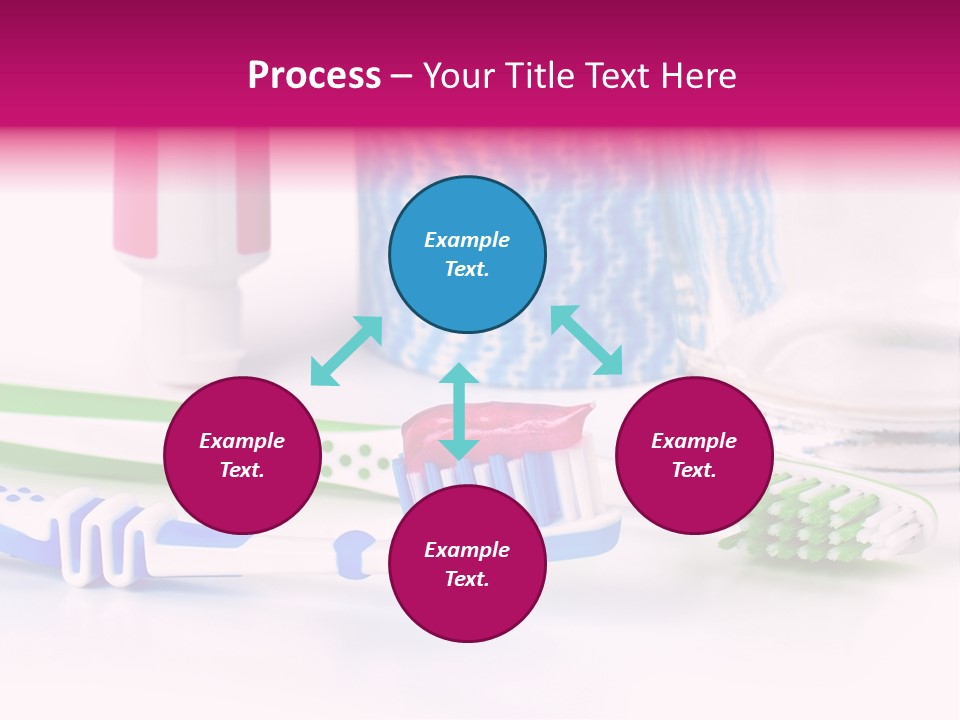 Process – Your Title Text Here

Example Text.

Example Text.

Example Text.

Example Text.